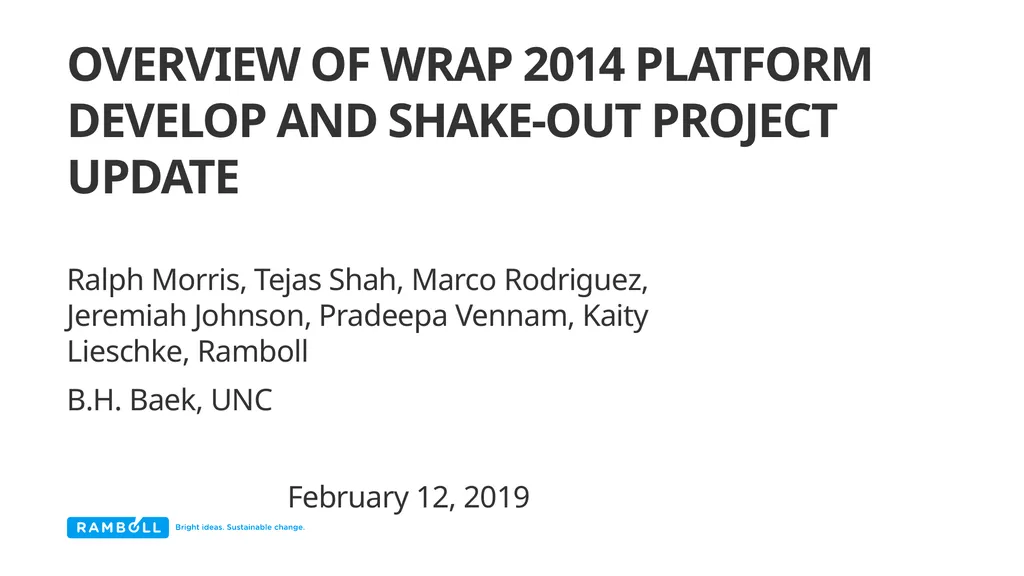 OVERVIEW OF WRAP 2014 PLATFORM DEVELOP AND SHAKE-OUT PROJECT UPDATE

Ralph Morris, Tejas Shah, Marco Rodriguez, Jeremiah Johnson, Pradeepa Vennam, Kaity Lieschke, Ramboll

B.H. Baek, UNC

February 12, 2019

RAMBOLL Bright ideas. Sustainable change.